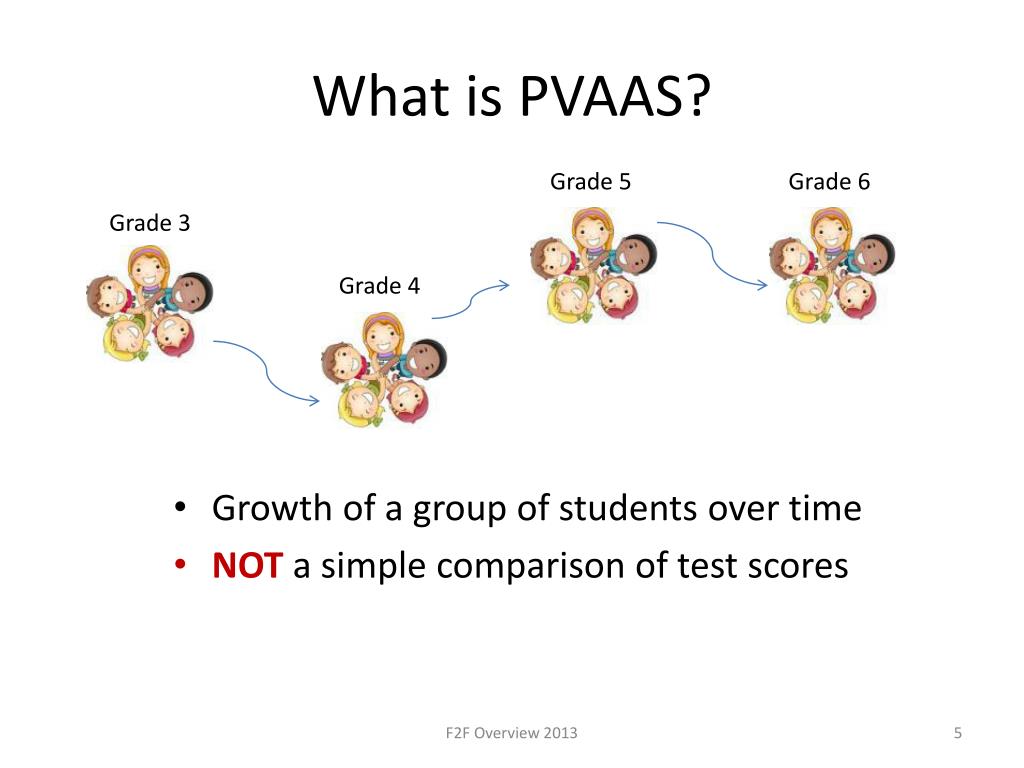 What is PVAAS?

Grade 3

Grade 4

Grade 5

Grade 6

• Growth of a group of students over time
• NOT a simple comparison of test scores

F2F Overview 2013

5